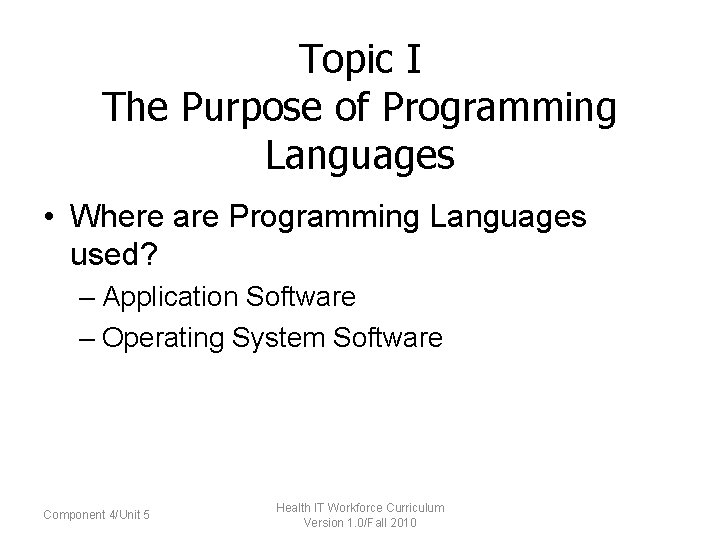 Topic I
The Purpose of Programming Languages

• Where are Programming Languages used?
– Application Software
– Operating System Software

Component 4/Unit 5

Health IT Workforce Curriculum
Version 1.0/Fall 2010